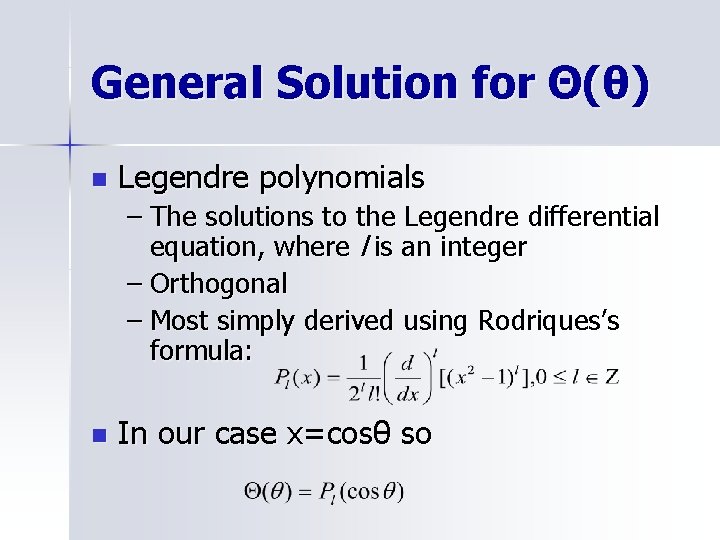 General Solution for Θ(θ)

Legendre polynomials

– The solutions to the Legendre differential equation, where $l$ is an integer

– Orthogonal

– Most simply derived using Rodriques's formula:

$P_l(x) = \frac{1}{2^l l!}\left(\frac{d}{dx}\right)^l [(x^2-1)^l], 0 \le l \in Z$

In our case x=cosθ so

$\Theta(\theta) = P_l(\cos\theta)$